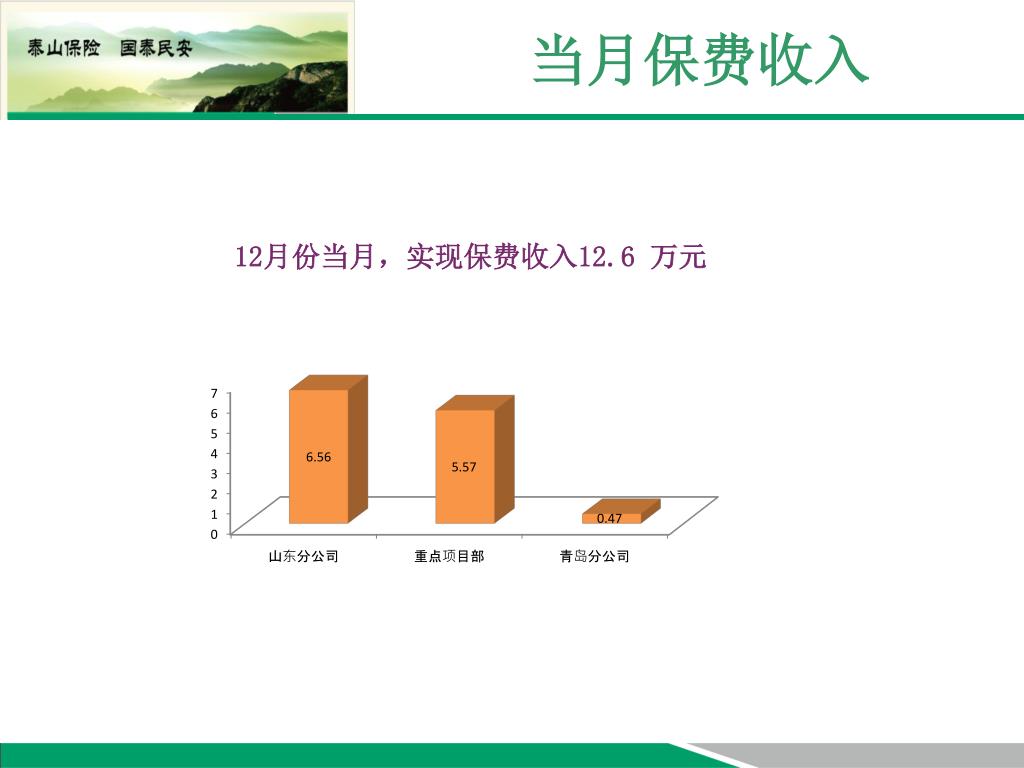 泰山保险　国泰民安

当月保费收入

12月份当月，实现保费收入12.6 万元

7
6
5
4
3
2
1
0

6.56
5.57
0.47

山东分公司
重点项目部
青岛分公司